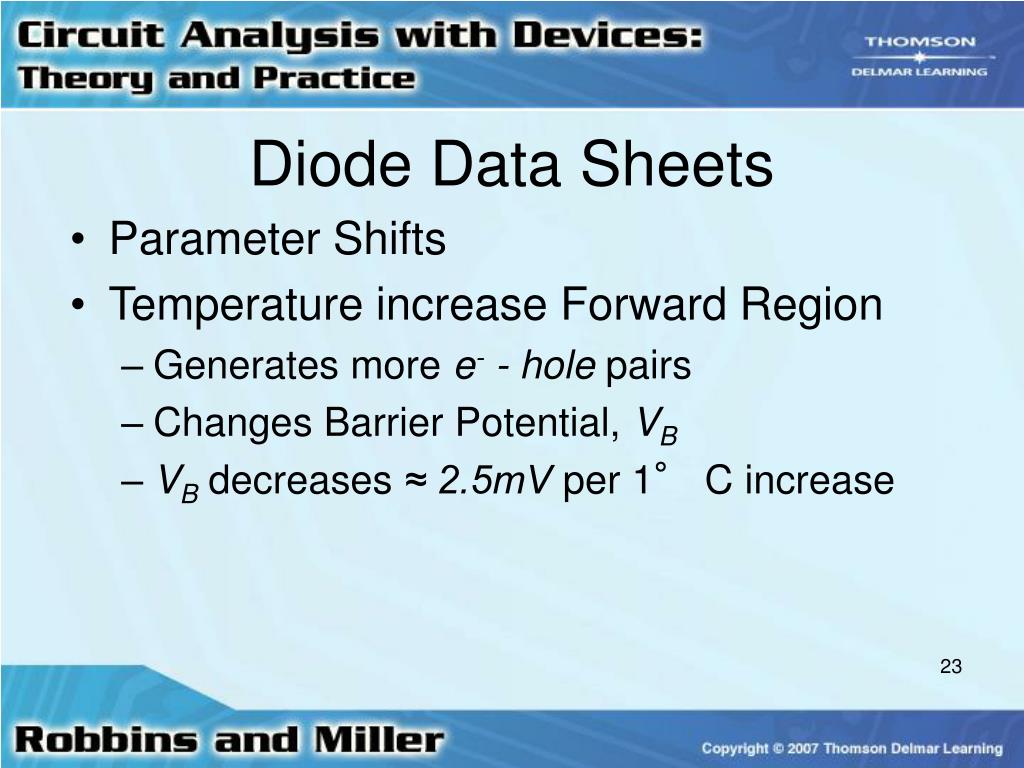 Circuit Analysis with Devices: Theory and Practice

THOMSON
DELMAR LEARNING

Diode Data Sheets

• Parameter Shifts
• Temperature increase Forward Region
– Generates more $e^-$ - hole pairs
– Changes Barrier Potential, $V_B$
– $V_B$ decreases ≈ 2.5mV per 1° C increase

23

Robbins and Miller

Copyright © 2007 Thomson Delmar Learning